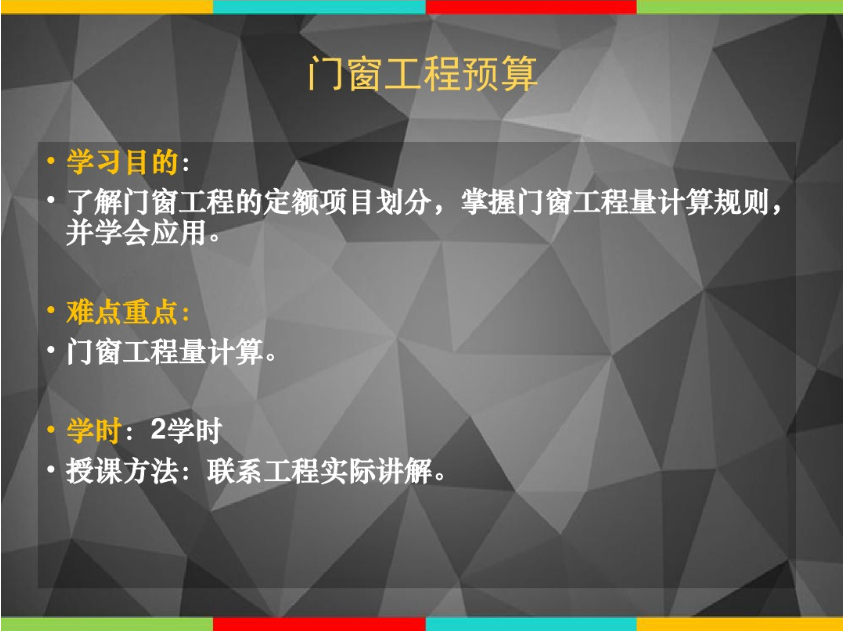 门窗工程预算

• 学习目的:
• 了解门窗工程的定额项目划分，掌握门窗工程量计算规则，并学会应用。

• 难点重点:
• 门窗工程量计算。

• 学时：2学时
• 授课方法：联系工程实际讲解。